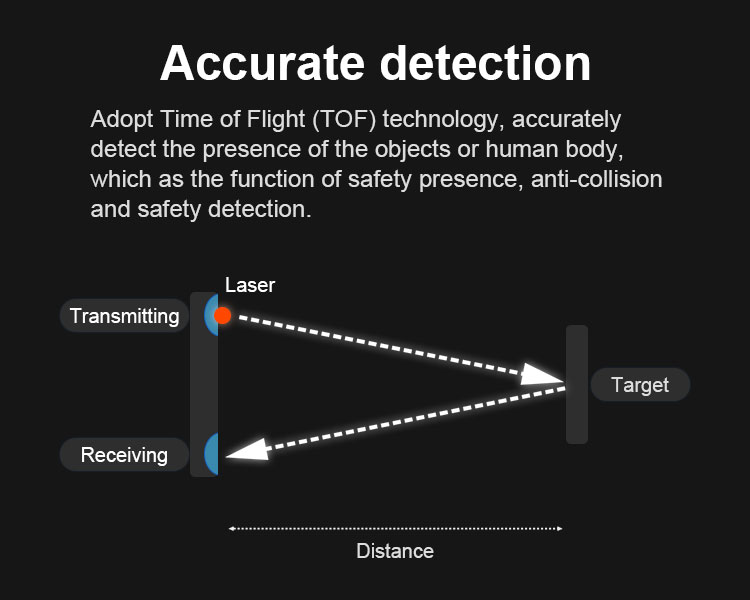 Accurate detection

Adopt Time of Flight (TOF) technology, accurately detect the presence of the objects or human body, which as the function of safety presence, anti-collision and safety detection.

Laser

Transmitting

Target

Receiving

Distance